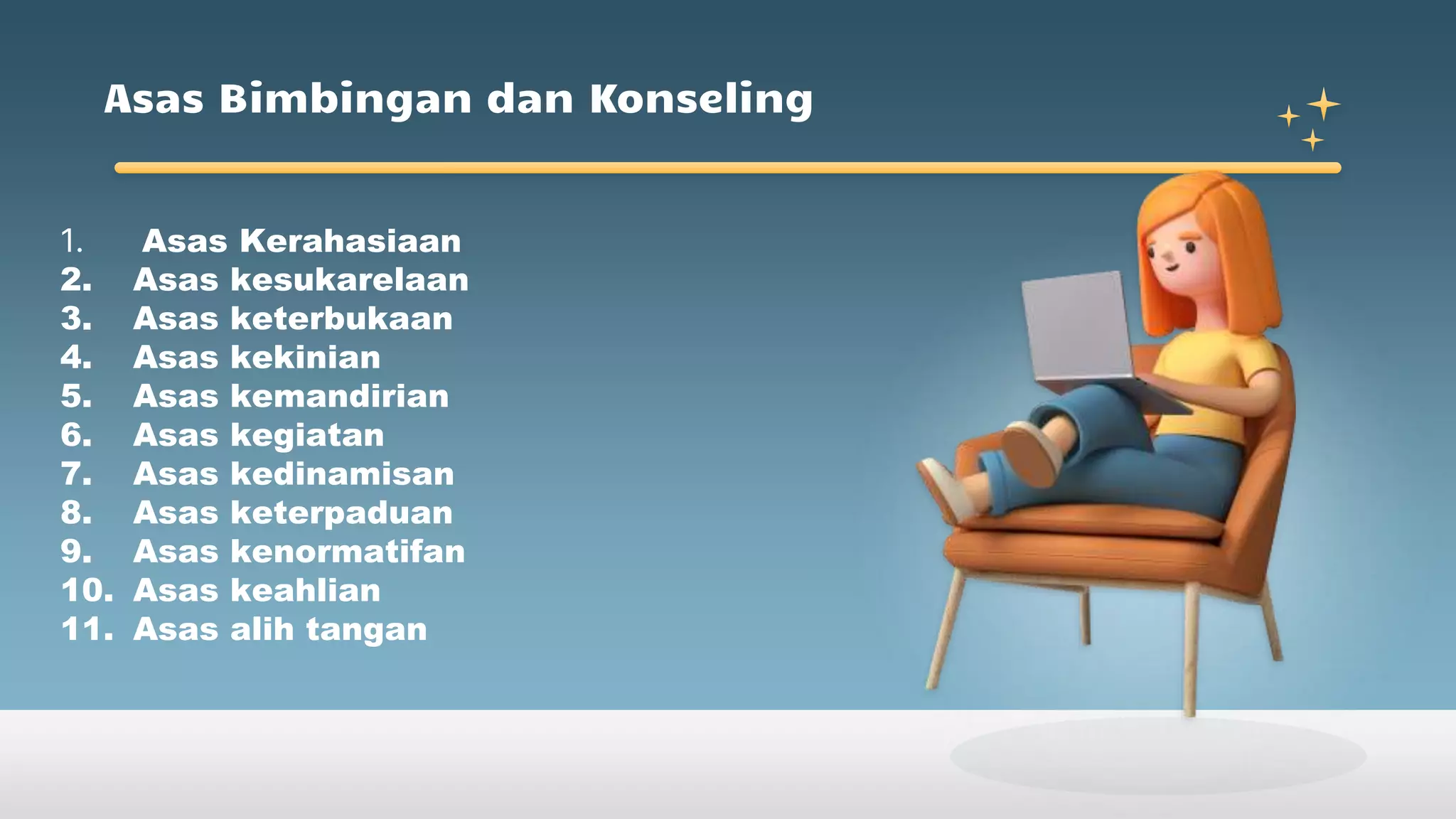 Asas Bimbingan dan Konseling

1. Asas Kerahasiaan
2. Asas kesukarelaan
3. Asas keterbukaan
4. Asas kekinian
5. Asas kemandirian
6. Asas kegiatan
7. Asas kedinamisan
8. Asas keterpaduan
9. Asas kenormatifan
10. Asas keahlian
11. Asas alih tangan